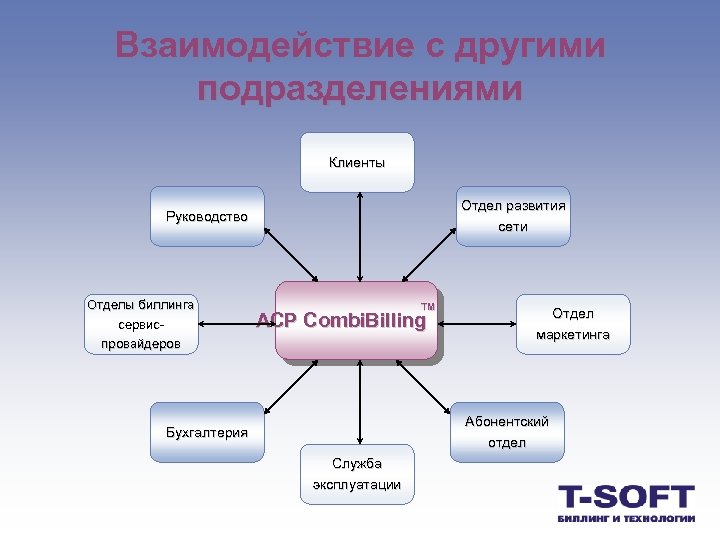 Взаимодействие с другими подразделениями

Клиенты

Руководство

Отдел развития сети

Отделы биллинга сервис-провайдеров

АСР CombiBilling™

Отдел маркетинга

Бухгалтерия

Абонентский отдел

Служба эксплуатации

T-SOFT
БИЛЛИНГ И ТЕХНОЛОГИИ